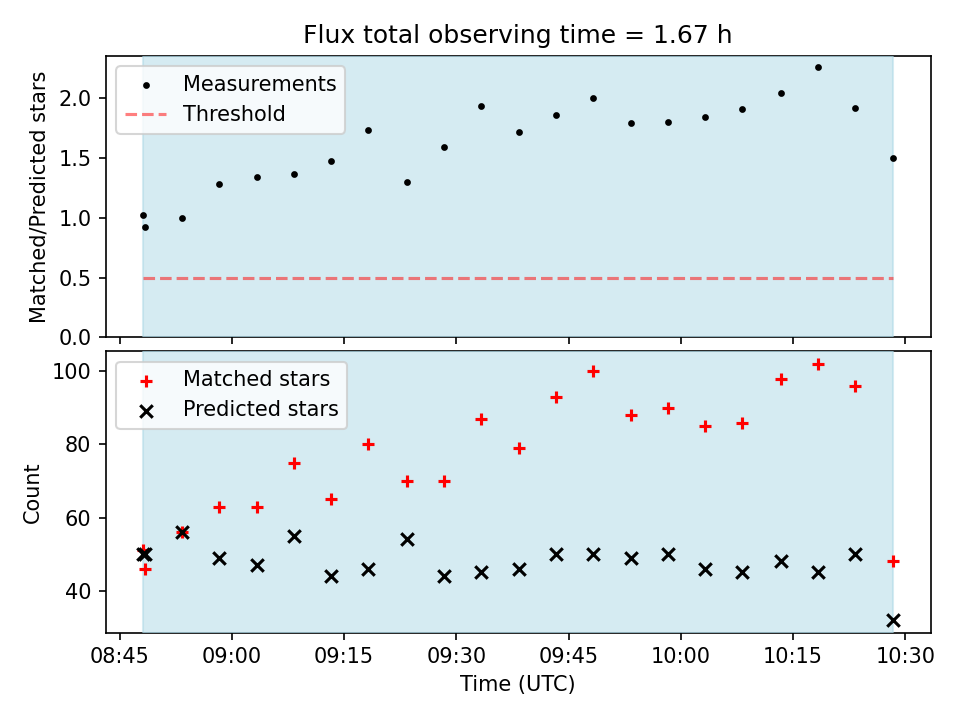 Flux total observing time = 1.67 h

Measurements
Threshold

Matched/Predicted stars

2.0
1.5
1.0
0.5
0.0

Matched stars
Predicted stars

Count

100
80
60
40

08:45
09:00
09:15
09:30
09:45
10:00
10:15
10:30

Time (UTC)